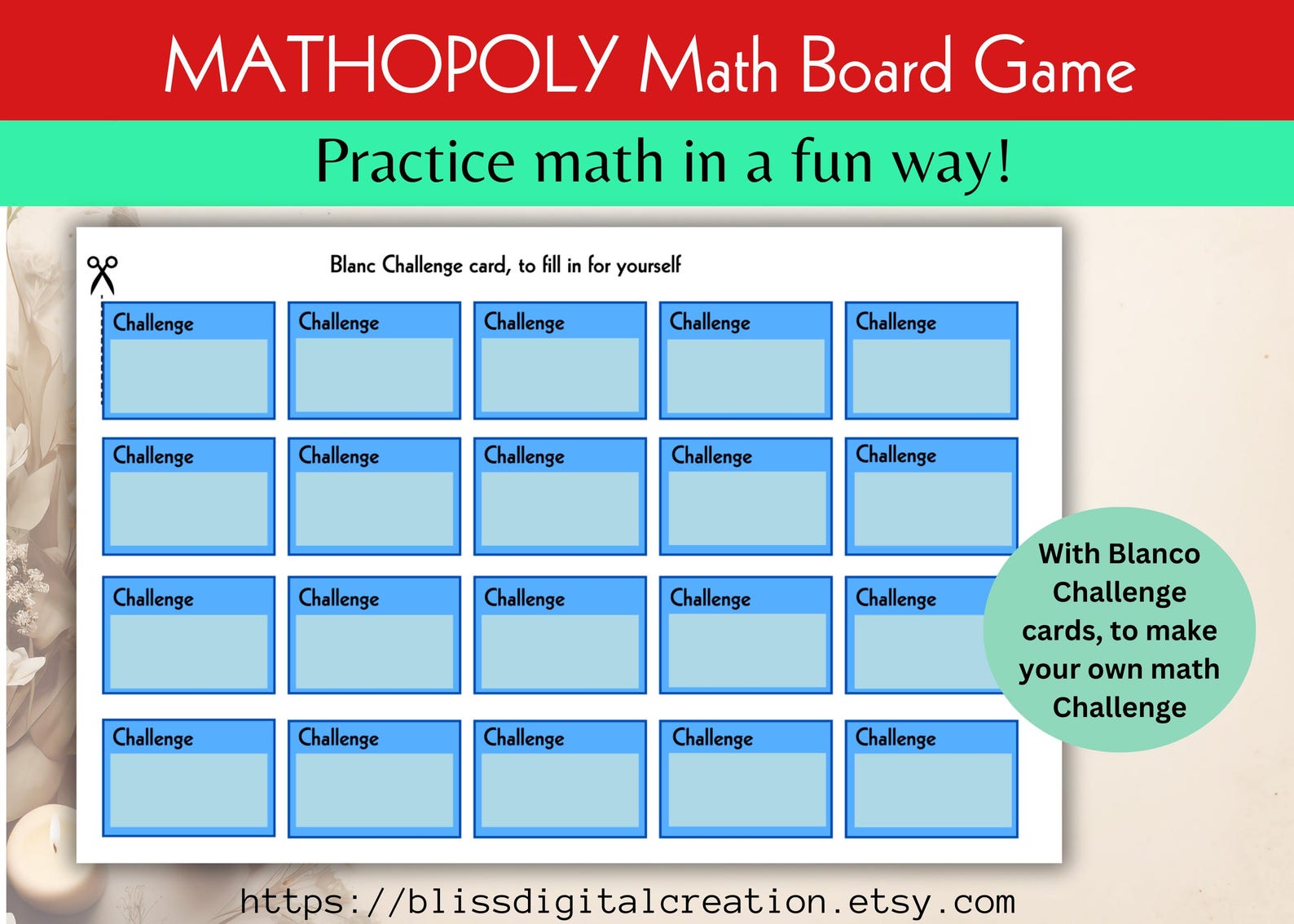 MATHOPOLY Math Board Game

Practice math in a fun way!

Blanc Challenge card, to fill in for yourself

| Challenge | Challenge | Challenge | Challenge | Challenge |
|---|---|---|---|---|
| Challenge | Challenge | Challenge | Challenge | Challenge |
| Challenge | Challenge | Challenge | Challenge | Challenge |
| Challenge | Challenge | Challenge | Challenge | Challenge |

With Blanco Challenge cards, to make your own math Challenge

https://blissdigitalcreation.etsy.com